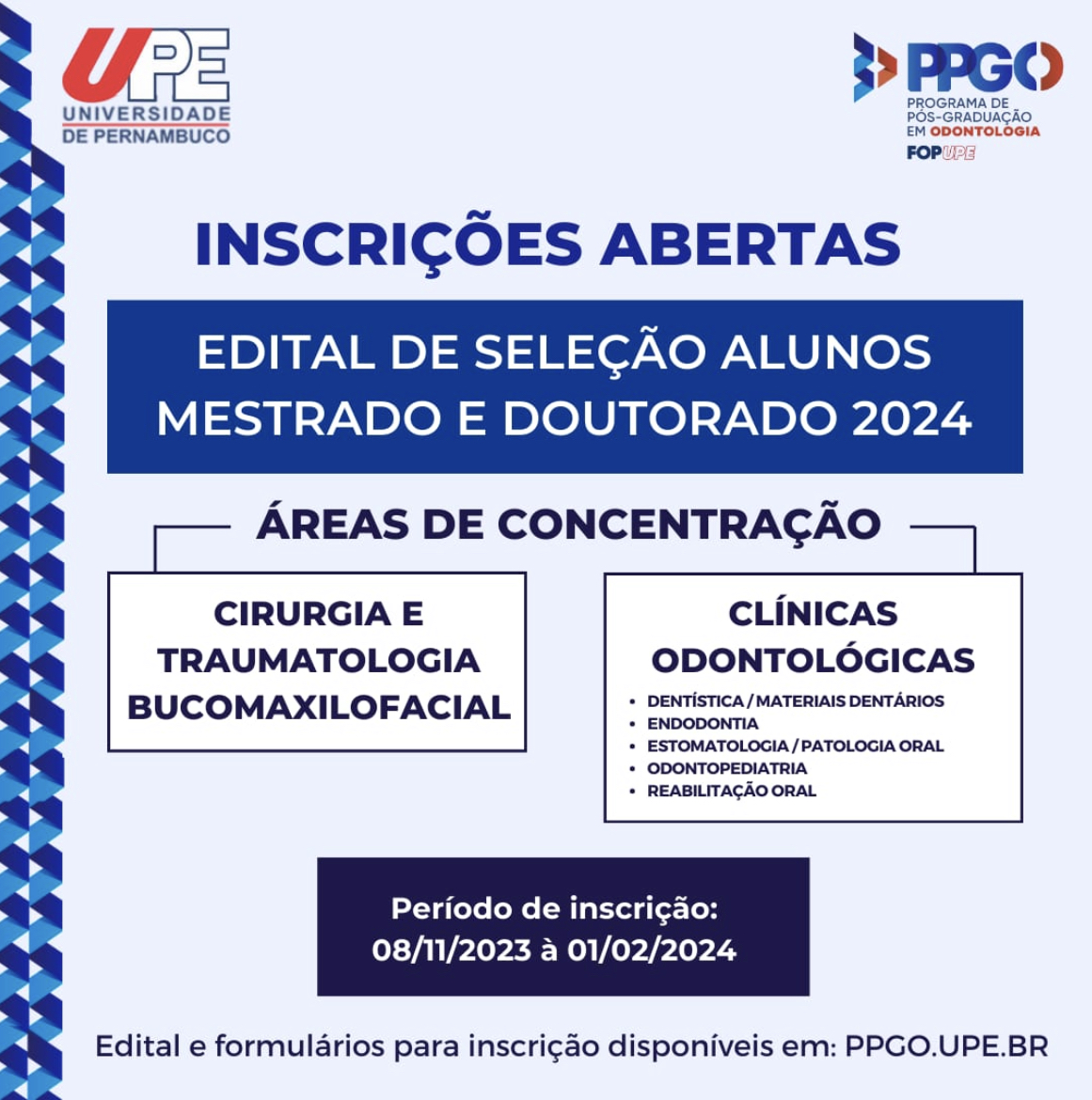 UPE
UNIVERSIDADE DE PERNAMBUCO

PPGO
PROGRAMA DE PÓS-GRADUAÇÃO EM ODONTOLOGIA
FOP UPE

INSCRIÇÕES ABERTAS

EDITAL DE SELEÇÃO ALUNOS MESTRADO E DOUTORADO 2024

ÁREAS DE CONCENTRAÇÃO

CIRURGIA E TRAUMATOLOGIA BUCOMAXILOFACIAL

CLÍNICAS ODONTOLÓGICAS
• DENTÍSTICA / MATERIAIS DENTÁRIOS
• ENDODONTIA
• ESTOMATOLOGIA / PATOLOGIA ORAL
• ODONTOPEDIATRIA
• REABILITAÇÃO ORAL

Período de inscrição:
08/11/2023 à 01/02/2024

Edital e formulários para inscrição disponíveis em: PPGO.UPE.BR